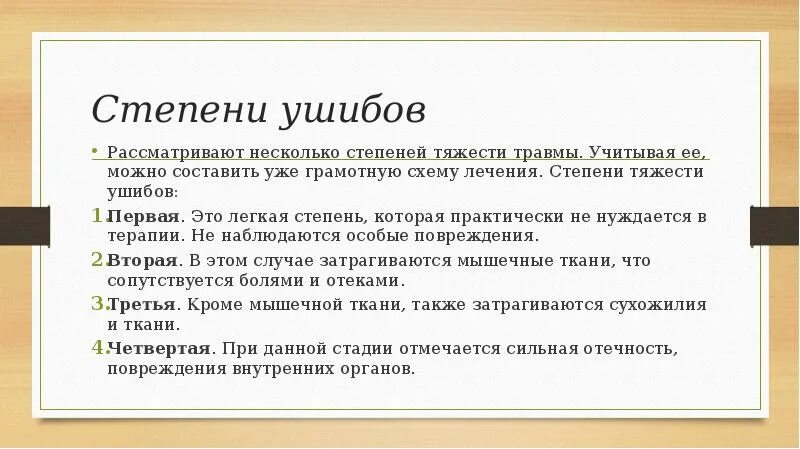 Степени ушибов

• Рассматривают несколько степеней тяжести травмы. Учитывая ее, можно составить уже грамотную схему лечения. Степени тяжести ушибов:

1. **Первая**. Это легкая степень, которая практически не нуждается в терапии. Не наблюдаются особые повреждения.

2. **Вторая**. В этом случае затрагиваются мышечные ткани, что сопутствуется болями и отеками.

3. **Третья**. Кроме мышечной ткани, также затрагиваются сухожилия и ткани.

4. **Четвертая**. При данной стадии отмечается сильная отечность, повреждения внутренних органов.